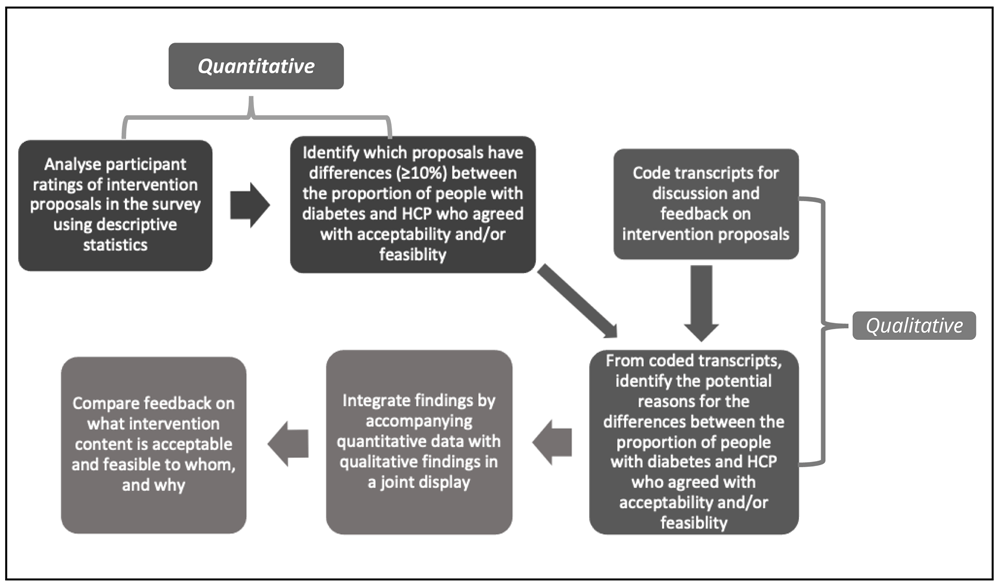 Quantitative

Analyse participant ratings of intervention proposals in the survey using descriptive statistics

Identify which proposals have differences (≥10%) between the proportion of people with diabetes and HCP who agreed with acceptability and/or feasiblity

Code transcripts for discussion and feedback on intervention proposals

Qualitative

From coded transcripts, identify the potential reasons for the differences between the proportion of people with diabetes and HCP who agreed with acceptability and/or feasiblity

Integrate findings by accompanying quantitative data with qualitative findings in a joint display

Compare feedback on what intervention content is acceptable and feasible to whom, and why